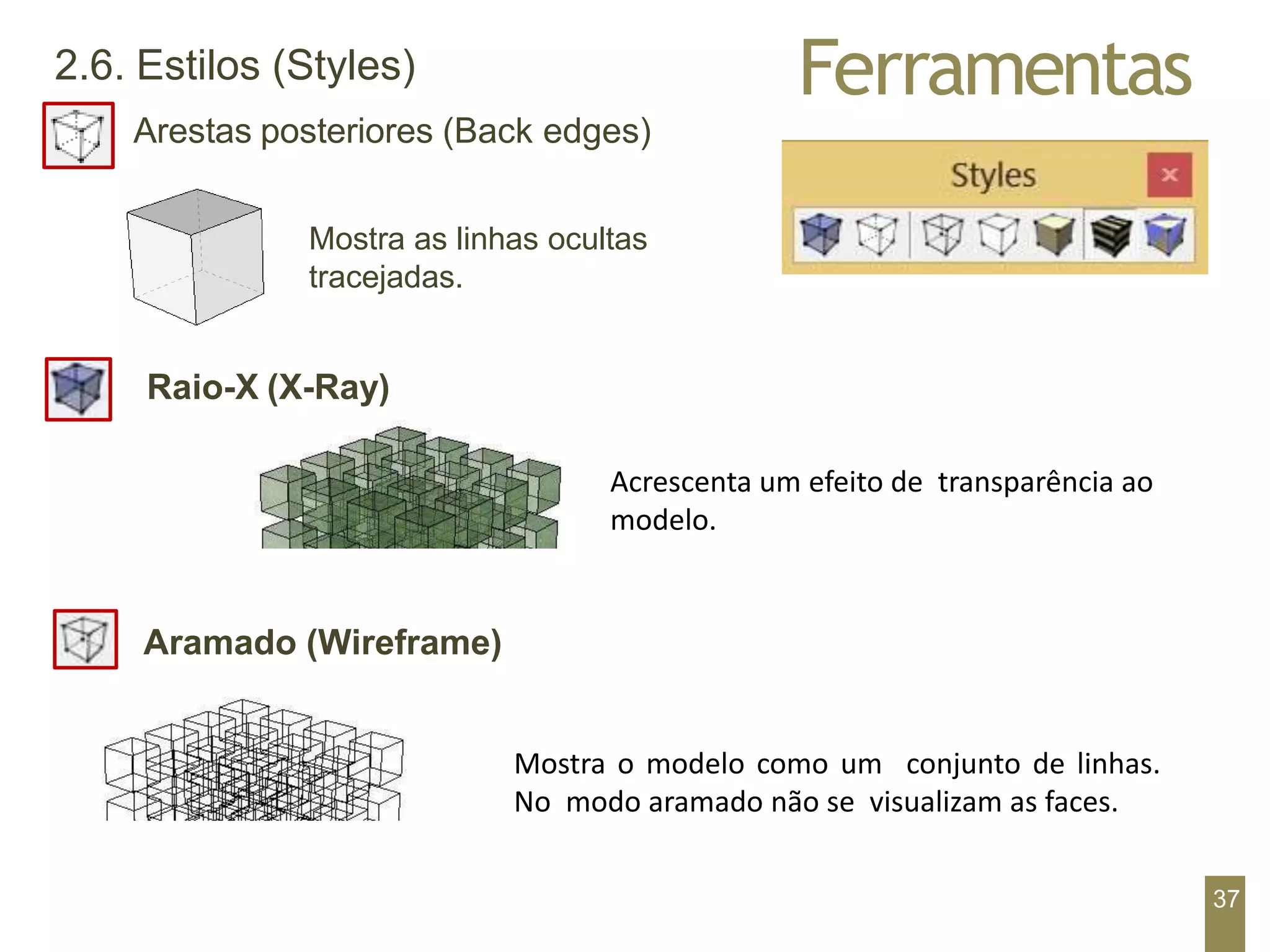 2.6. Estilos (Styles)

Ferramentas

Arestas posteriores (Back edges)

Styles

Mostra as linhas ocultas tracejadas.

Raio-X (X-Ray)

Acrescenta um efeito de transparência ao modelo.

Aramado (Wireframe)

Mostra o modelo como um conjunto de linhas. No modo aramado não se visualizam as faces.

37